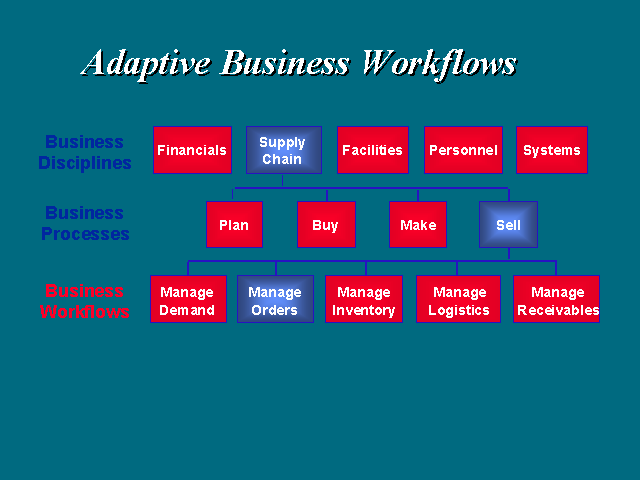 Adaptive Business Workflows

Business Disciplines

Financials

Supply Chain

Facilities

Personnel

Systems

Business Processes

Plan

Buy

Make

Sell

Business Workflows

Manage Demand

Manage Orders

Manage Inventory

Manage Logistics

Manage Receivables